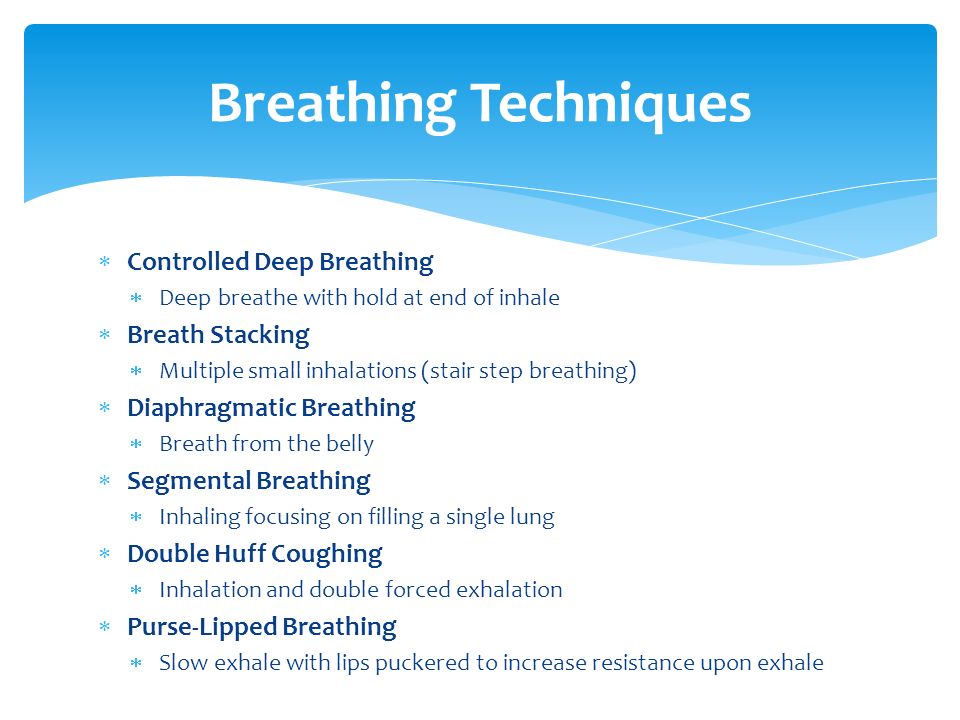 Breathing Techniques

* Controlled Deep Breathing
  * Deep breathe with hold at end of inhale
* Breath Stacking
  * Multiple small inhalations (stair step breathing)
* Diaphragmatic Breathing
  * Breath from the belly
* Segmental Breathing
  * Inhaling focusing on filling a single lung
* Double Huff Coughing
  * Inhalation and double forced exhalation
* Purse-Lipped Breathing
  * Slow exhale with lips puckered to increase resistance upon exhale